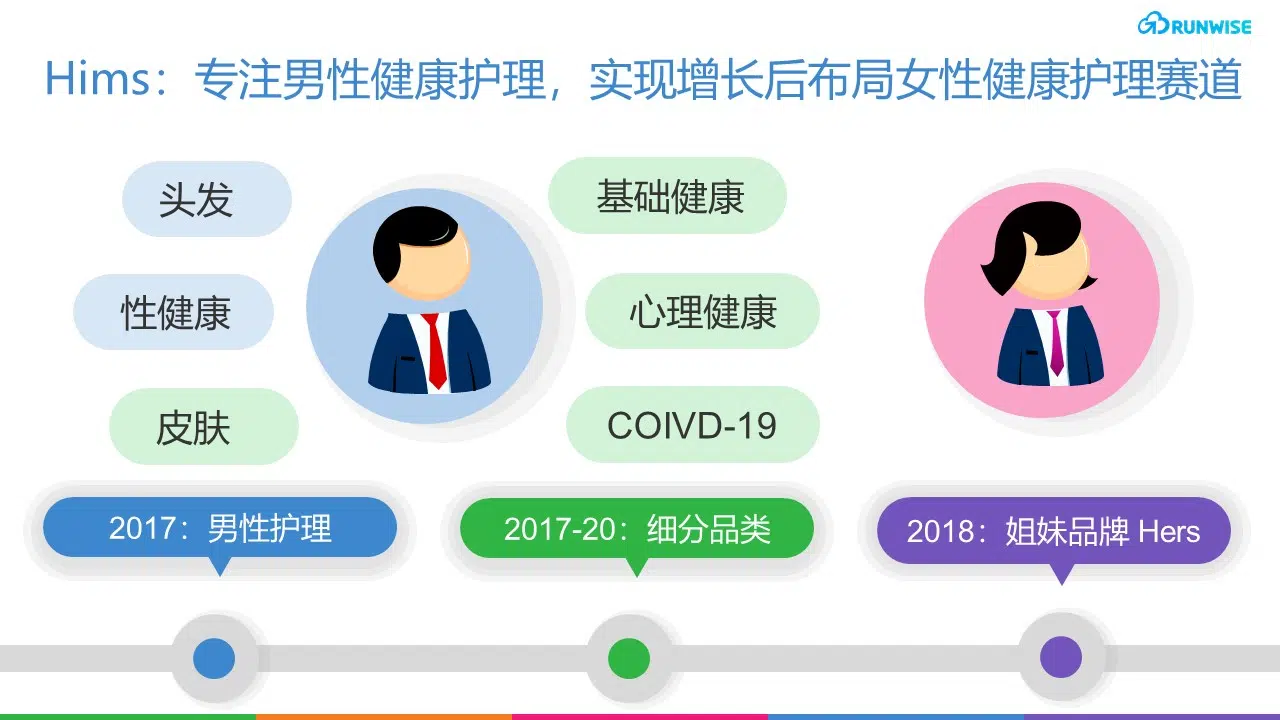 RUNWISE

Hims：专注男性健康护理，实现增长后布局女性健康护理赛道

头发

性健康

皮肤

基础健康

心理健康

COIVD-19

2017：男性护理

2017-20：细分品类

2018：姐妹品牌 Hers